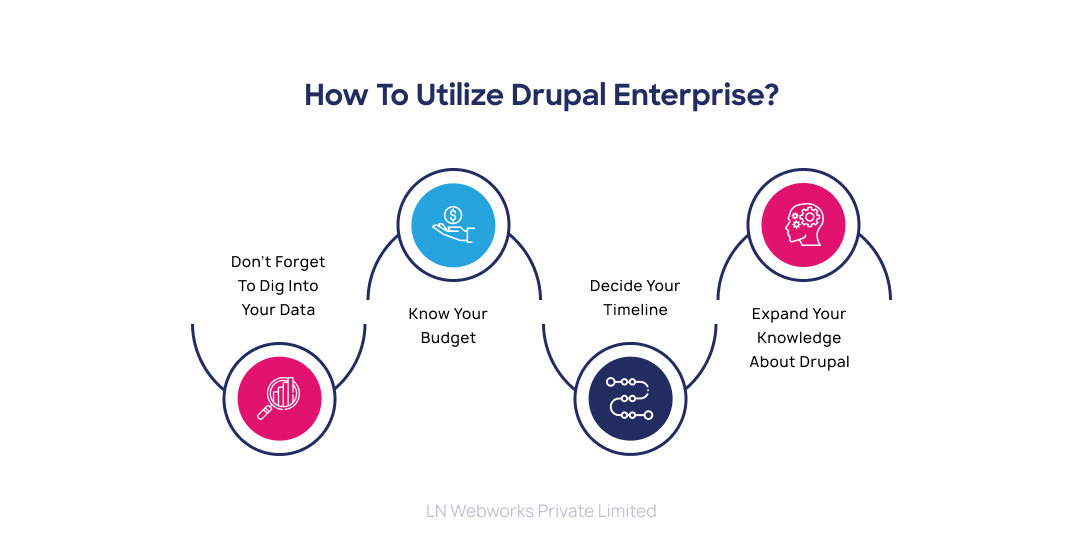 How To Utilize Drupal Enterprise?

Don't Forget To Dig Into Your Data

Know Your Budget

Decide Your Timeline

Expand Your Knowledge About Drupal

LN Webworks Private Limited